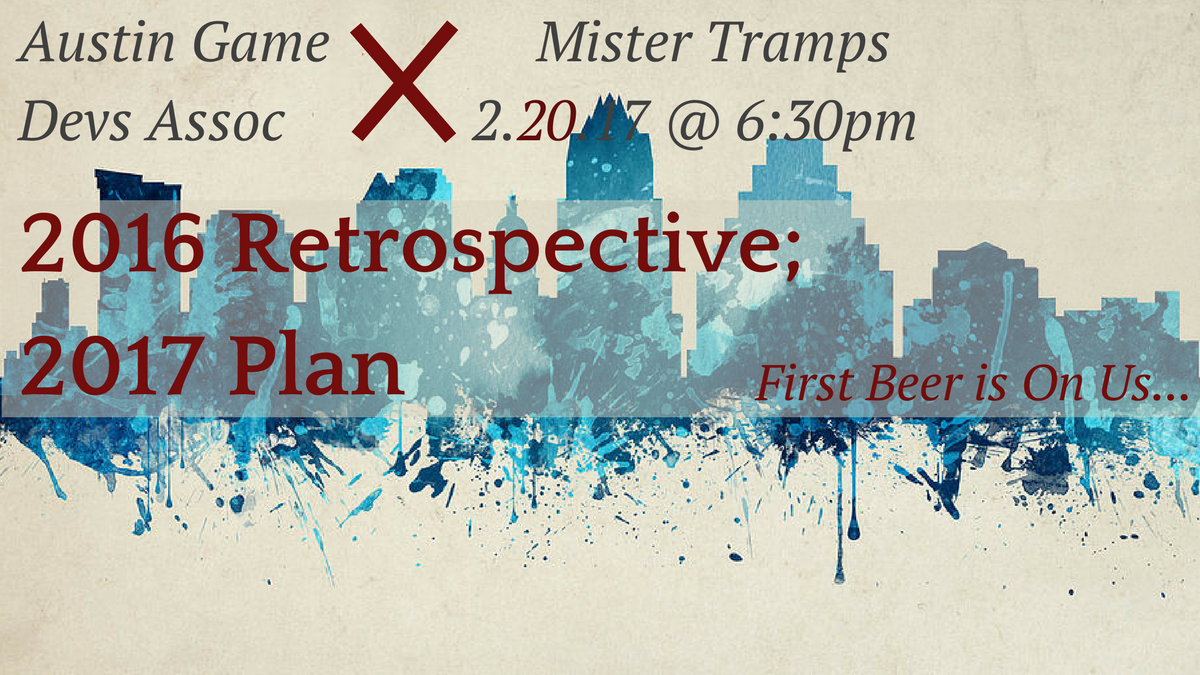 Austin Game Devs Assoc

X

Mister Tramps
2.20.17 @ 6:30pm

2016 Retrospective;
2017 Plan

First Beer is On Us...